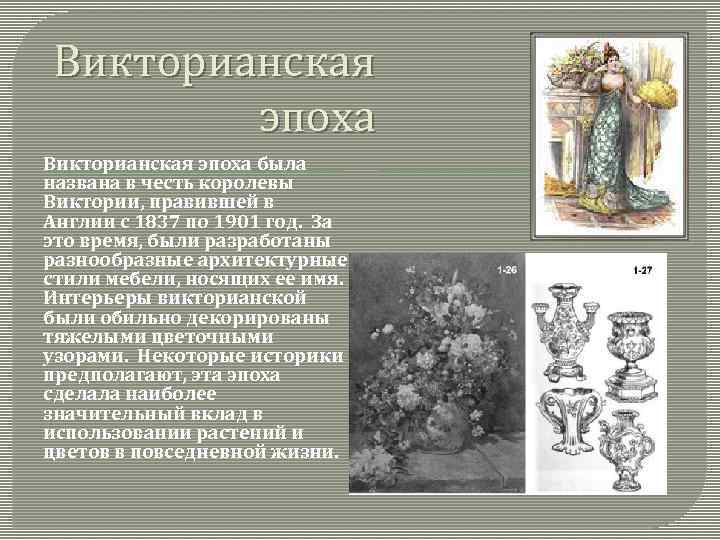 Викторианская эпоха

Викторианская эпоха была названа в честь королевы Виктории, правившей в Англии с 1837 по 1901 год. За это время, были разработаны разнообразные архитектурные стили мебели, носящих ее имя. Интерьеры викторианской были обильно декорированы тяжелыми цветочными узорами. Некоторые историки предполагают, эта эпоха сделала наиболее значительный вклад в использовании растений и цветов в повседневной жизни.

1-26

1-27